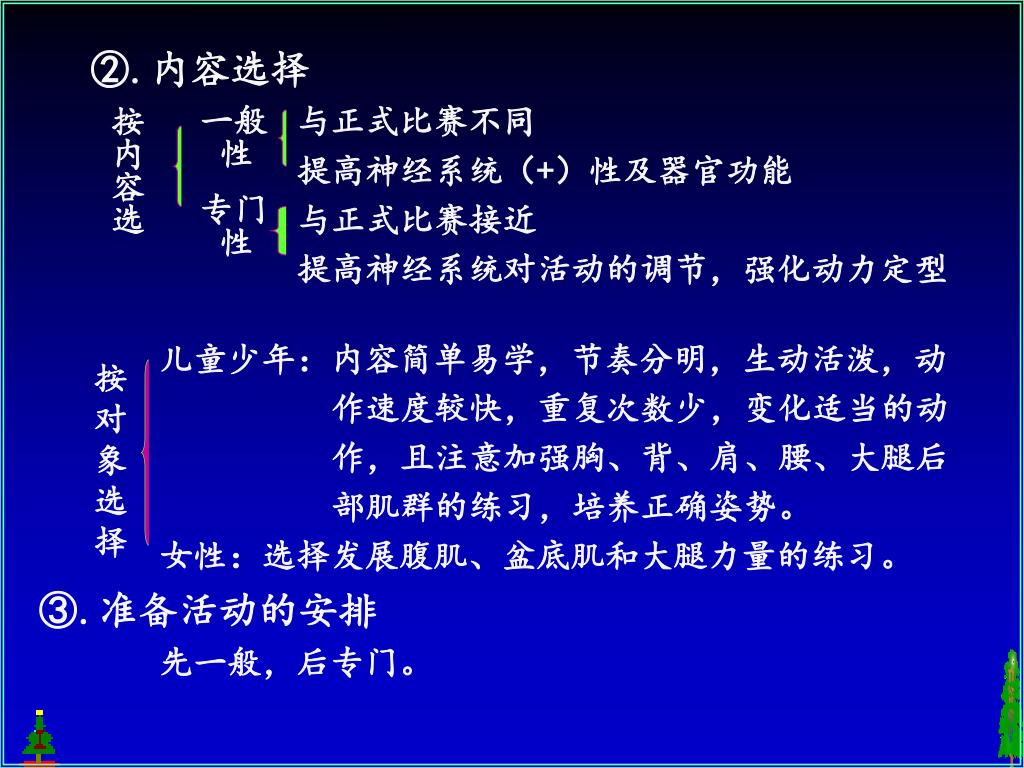 ②. 内容选择

按内容选

一般性

与正式比赛不同

提高神经系统（+）性及器官功能

专门性

与正式比赛接近

提高神经系统对活动的调节，强化动力定型

按对象选择

儿童少年：内容简单易学，节奏分明，生动活泼，动作速度较快，重复次数少，变化适当的动作，且注意加强胸、背、肩、腰、大腿后部肌群的练习，培养正确姿势。

女性：选择发展腹肌、盆底肌和大腿力量的练习。

③. 准备活动的安排

先一般，后专门。